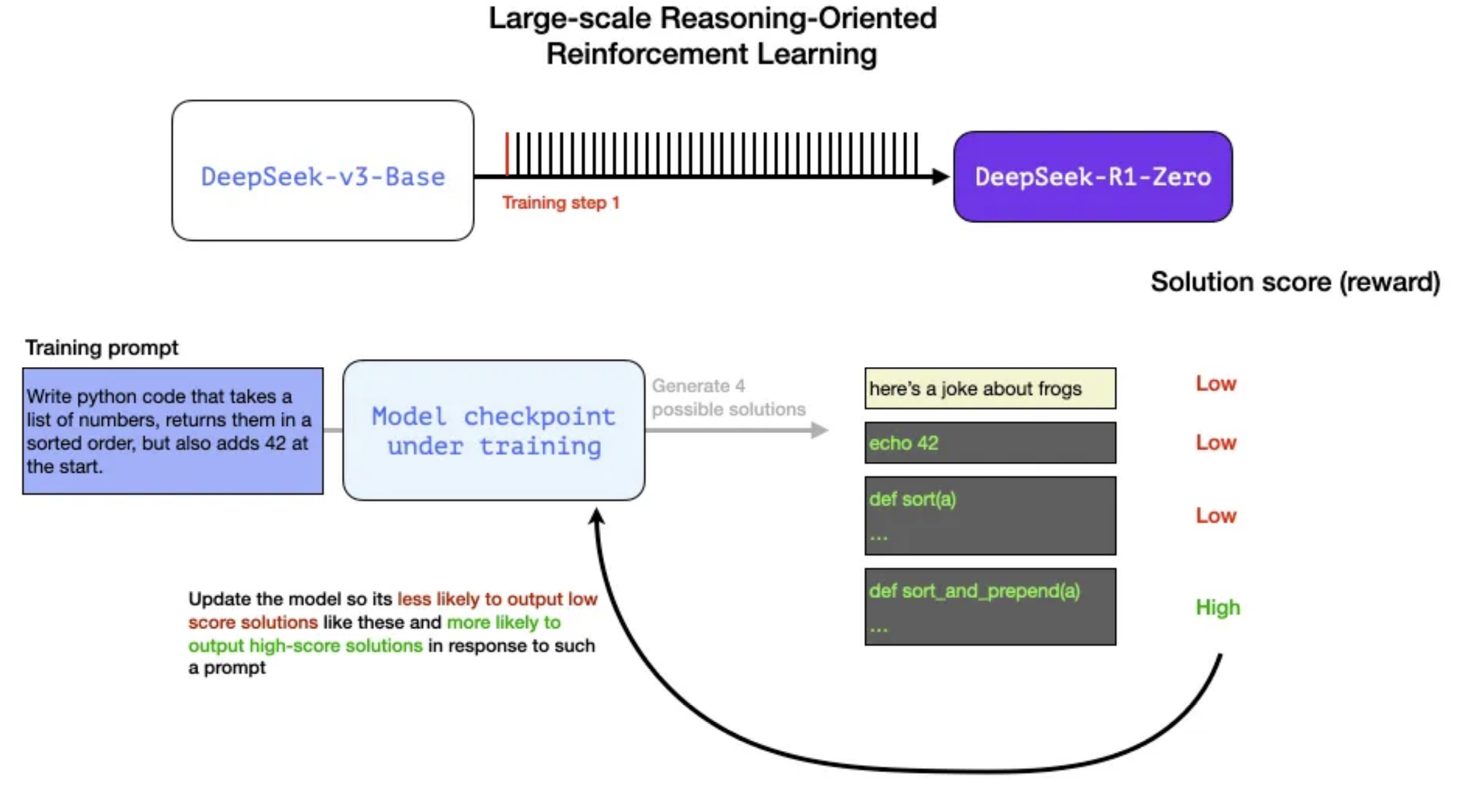 Large-scale Reasoning-Oriented Reinforcement Learning

DeepSeek-v3-Base

Training step 1

DeepSeek-R1-Zero

Solution score (reward)

Training prompt

Write python code that takes a list of numbers, returns them in a sorted order, but also adds 42 at the start.

Model checkpoint under training

Generate 4 possible solutions

here's a joke about frogs

Low

echo 42

Low

def sort(a)
...

Low

def sort_and_prepend(a)
...

High

Update the model so its less likely to output low score solutions like these and more likely to output high-score solutions in response to such a prompt